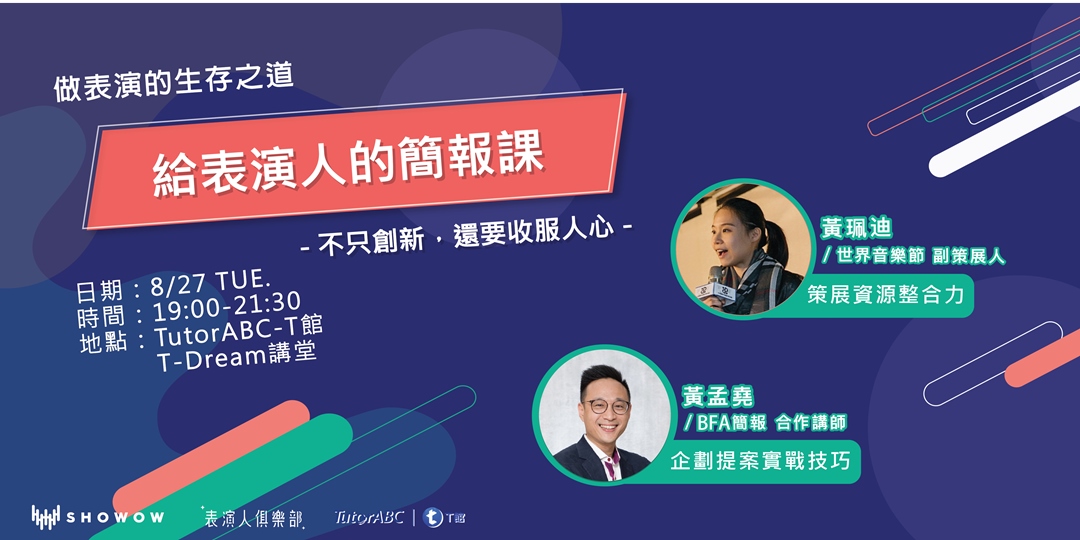 做表演的生存之道

給表演人的簡報課

- 不只創新，還要收服人心 -

日期：8/27 TUE.
時間：19:00-21:30
地點：TutorABC-T館
T-Dream講堂

黃珮迪
/ 世界音樂節 副策展人
策展資源整合力

黃孟堯
/ BFA簡報 合作講師
企劃提案實戰技巧

SHOWOW 表演人俱樂部 TutorABC | T館